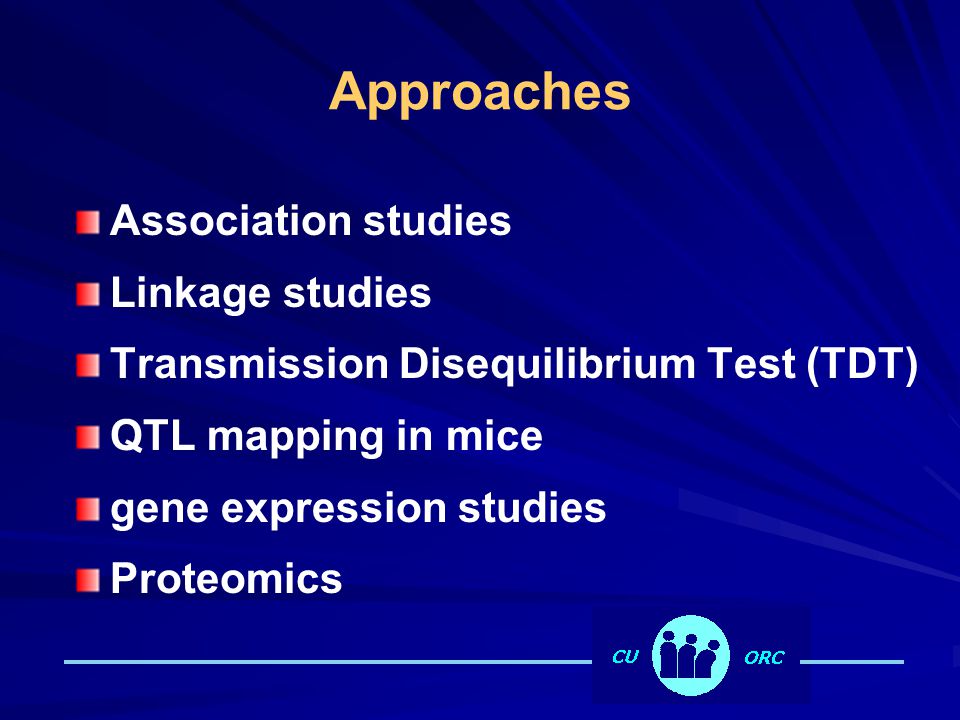 Approaches

Association studies

Linkage studies

Transmission Disequilibrium Test (TDT)

QTL mapping in mice

gene expression studies

Proteomics

CU ORC